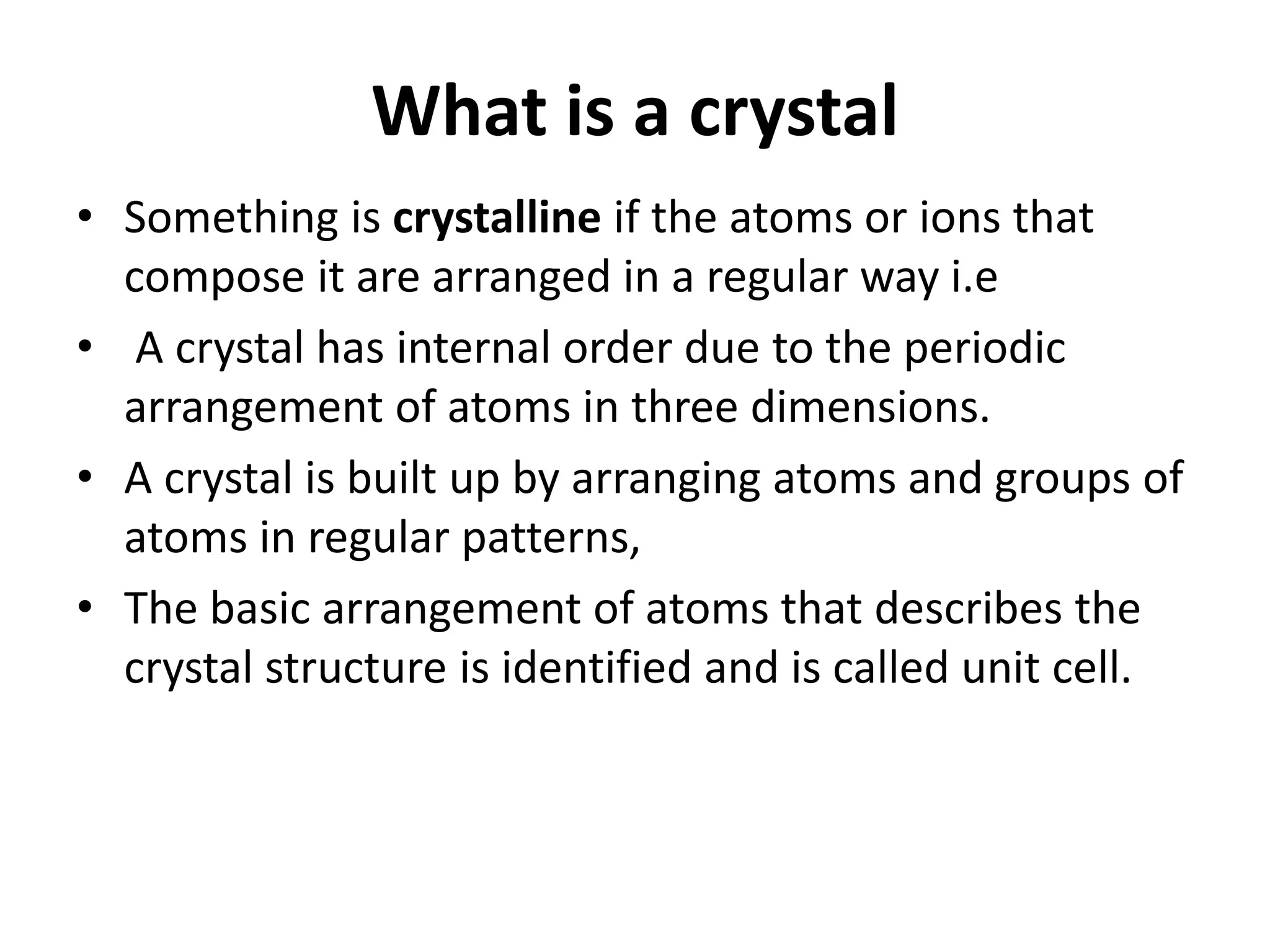 What is a crystal

• Something is crystalline if the atoms or ions that compose it are arranged in a regular way i.e

• A crystal has internal order due to the periodic arrangement of atoms in three dimensions.

• A crystal is built up by arranging atoms and groups of atoms in regular patterns,

• The basic arrangement of atoms that describes the crystal structure is identified and is called unit cell.